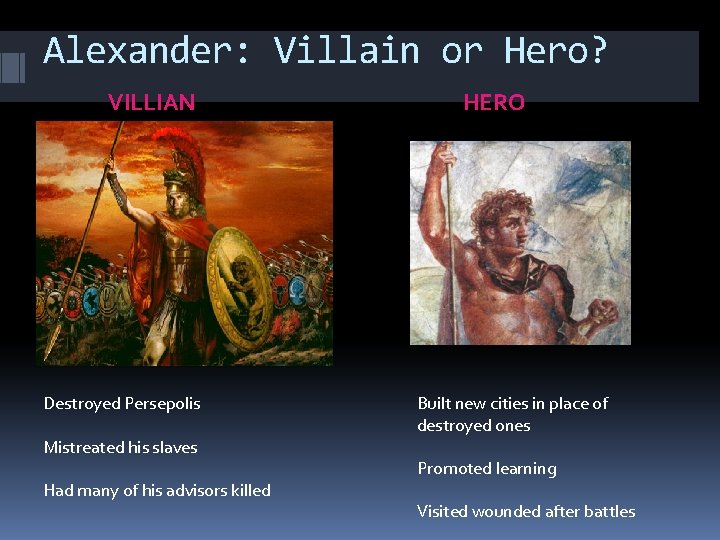 Alexander: Villain or Hero?

VILLIAN

Destroyed Persepolis

Mistreated his slaves

Had many of his advisors killed

HERO

Built new cities in place of destroyed ones

Promoted learning

Visited wounded after battles